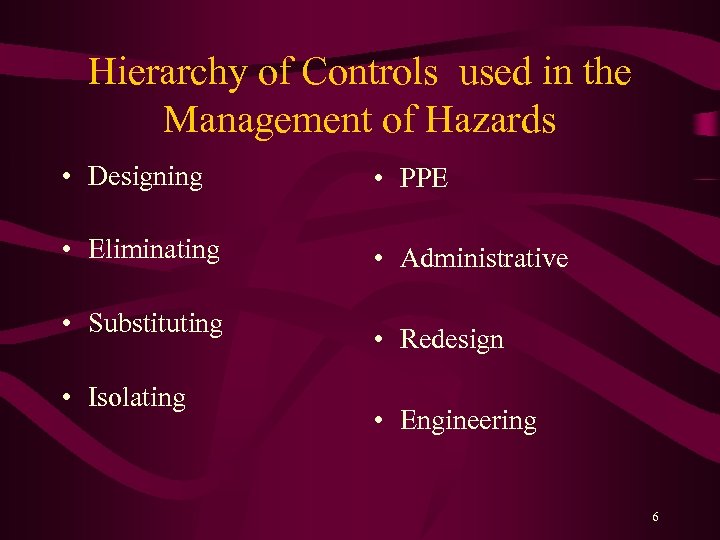 Hierarchy of Controls used in the Management of Hazards

• Designing

• Eliminating

• Substituting

• Isolating

• PPE

• Administrative

• Redesign

• Engineering

6